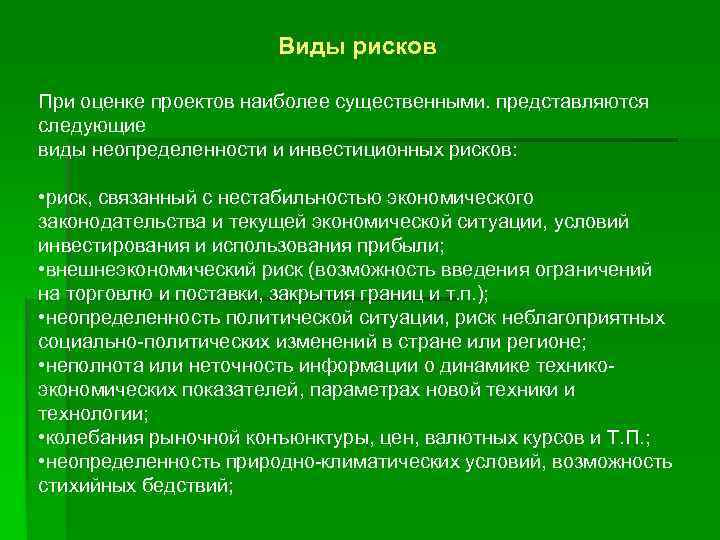 Виды рисков

При оценке проектов наиболее существенными. представляются следующие
виды неопределенности и инвестиционных рисков:

•риск, связанный с нестабильностью экономического законодательства и текущей экономической ситуации, условий инвестирования и использования прибыли;
•внешнеэкономический риск (возможность введения ограничений на торговлю и поставки, закрытия границ и т.п.);
•неопределенность политической ситуации, риск неблагоприятных социально-политических изменений в стране или регионе;
•неполнота или неточность информации о динамике технико-экономических показателей, параметрах новой техники и технологии;
•колебания рыночной конъюнктуры, цен, валютных курсов и Т.П.;
•неопределенность природно-климатических условий, возможность стихийных бедствий;